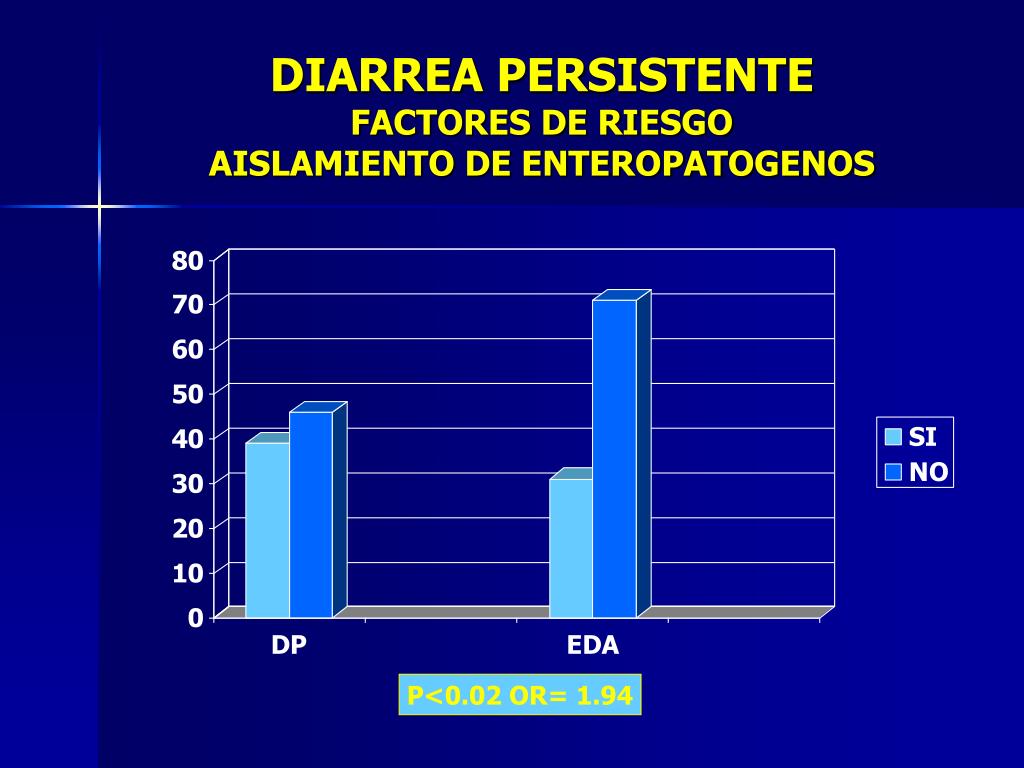 DIARREA PERSISTENTE
FACTORES DE RIESGO
AISLAMIENTO DE ENTEROPATOGENOS

80
70
60
50
40
30
20
10
0

DP
EDA

SI
NO

P<0.02 OR= 1.94